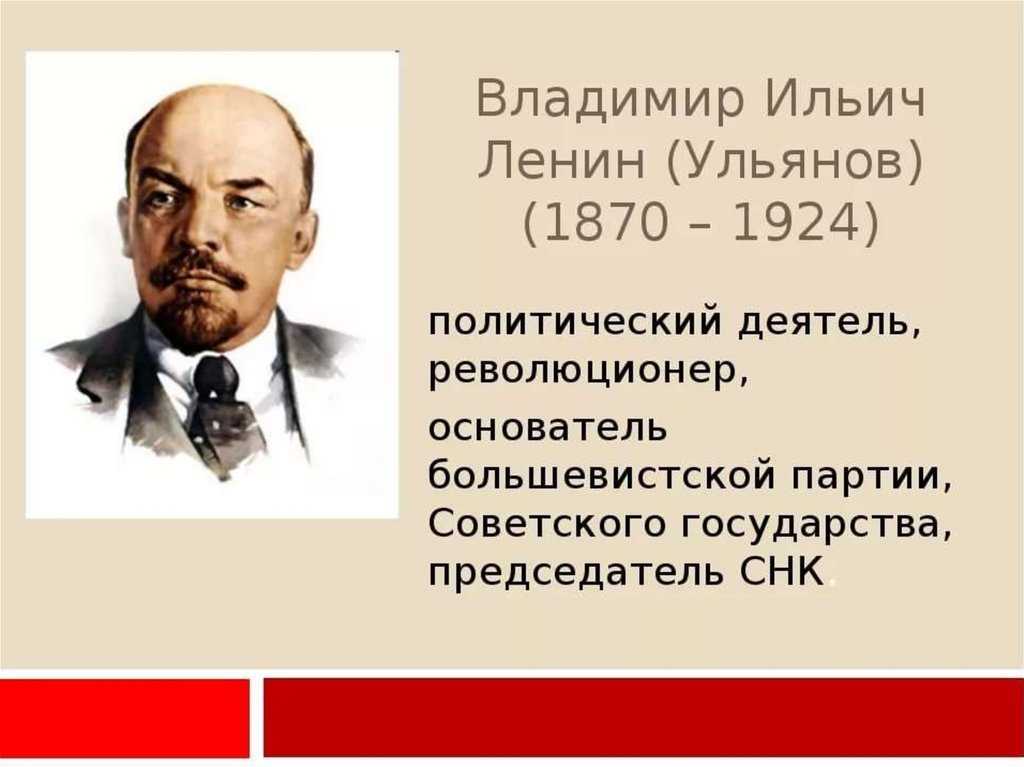 Владимир Ильич Ленин (Ульянов) (1870 – 1924)

политический деятель, революционер,

основатель большевистской партии, Советского государства, председатель СНК.